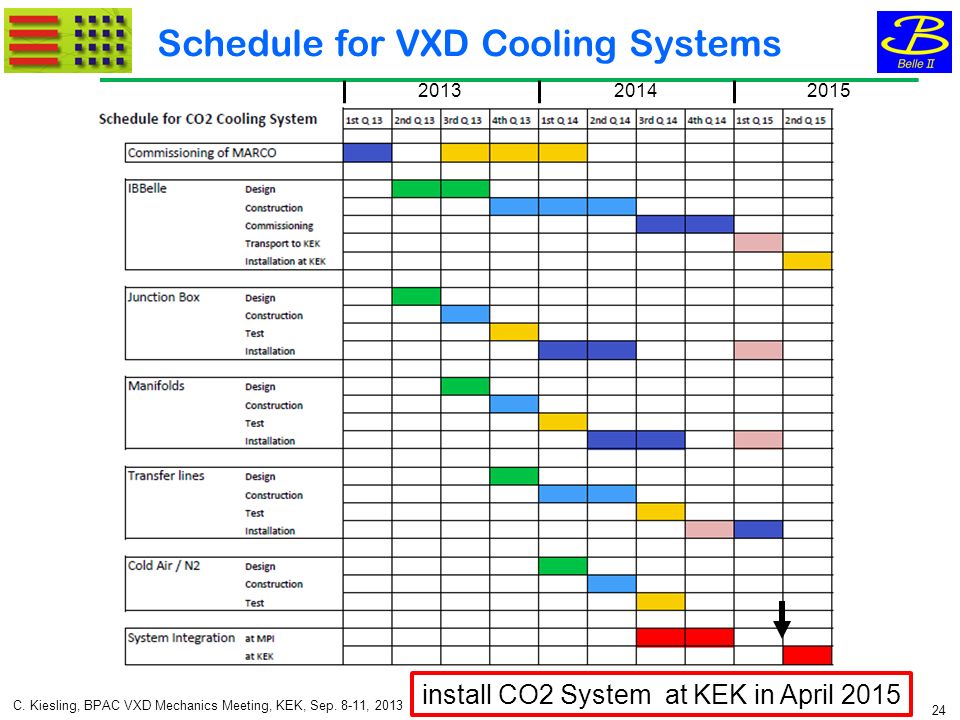 Schedule for VXD Cooling Systems

Belle II

2013 2014 2015

| Schedule for CO2 Cooling System | | 1st Q 13 | 2nd Q 13 | 3rd Q 13 | 4th Q 13 | 1st Q 14 | 2nd Q 14 | 3rd Q 14 | 4th Q 14 | 1st Q 15 | 2nd Q 15 |
|---|---|---|---|---|---|---|---|---|---|---|---|
| Commissioning of MARCO | | | | | | | | | | | |
| IBBelle | Design | | | | | | | | | | |
| | Construction | | | | | | | | | | |
| | Commissioning | | | | | | | | | | |
| | Transport to KEK | | | | | | | | | | |
| | Installation at KEK | | | | | | | | | | |
| Junction Box | Design | | | | | | | | | | |
| | Construction | | | | | | | | | | |
| | Test | | | | | | | | | | |
| | Installation | | | | | | | | | | |
| Manifolds | Design | | | | | | | | | | |
| | Construction | | | | | | | | | | |
| | Test | | | | | | | | | | |
| | Installation | | | | | | | | | | |
| Transfer lines | Design | | | | | | | | | | |
| | Construction | | | | | | | | | | |
| | Test | | | | | | | | | | |
| | Installation | | | | | | | | | | |
| Cold Air / N2 | Design | | | | | | | | | | |
| | Construction | | | | | | | | | | |
| | Test | | | | | | | | | | |
| System Integration | at MPI | | | | | | | | | | |
| | at KEK | | | | | | | | | | |

install CO2 System at KEK in April 2015

C. Kiesling, BPAC VXD Mechanics Meeting, KEK, Sep. 8-11, 2013

24